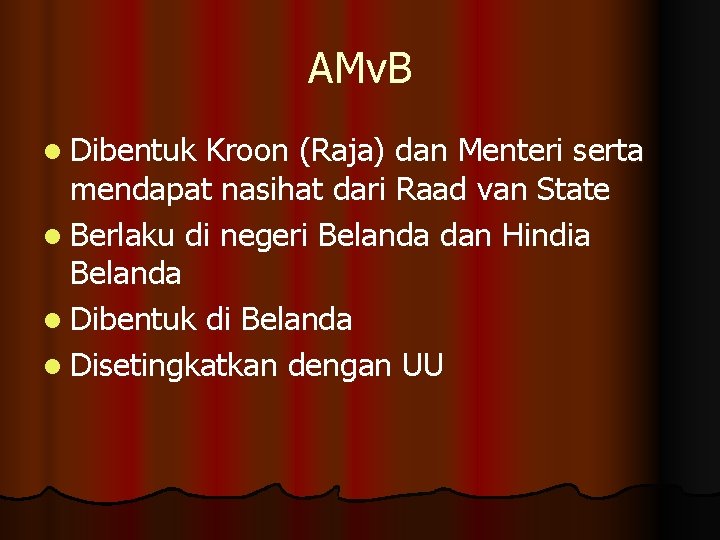 AMvB

- Dibentuk Kroon (Raja) dan Menteri serta mendapat nasihat dari Raad van State
- Berlaku di negeri Belanda dan Hindia Belanda
- Dibentuk di Belanda
- Disetingkatkan dengan UU